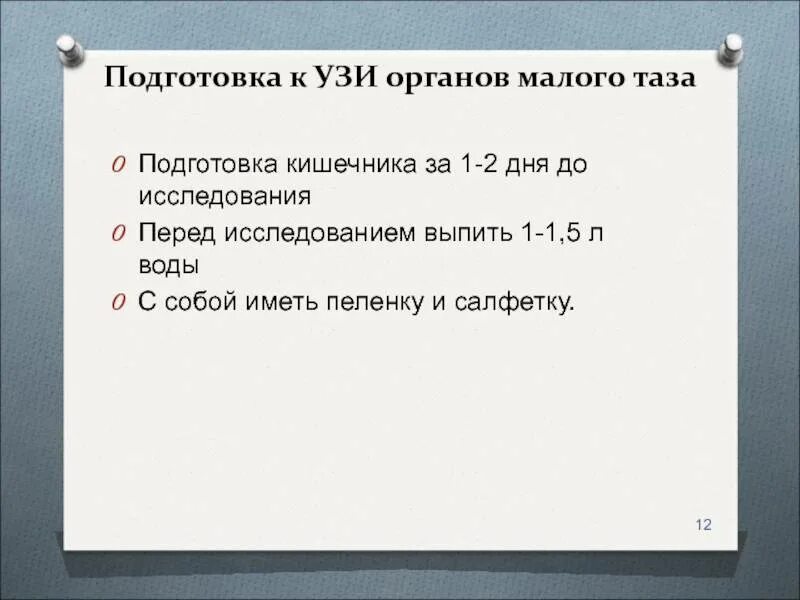 Подготовка к УЗИ органов малого таза

Подготовка кишечника за 1-2 дня до исследования

Перед исследованием выпить 1-1,5 л воды

С собой иметь пеленку и салфетку.

12